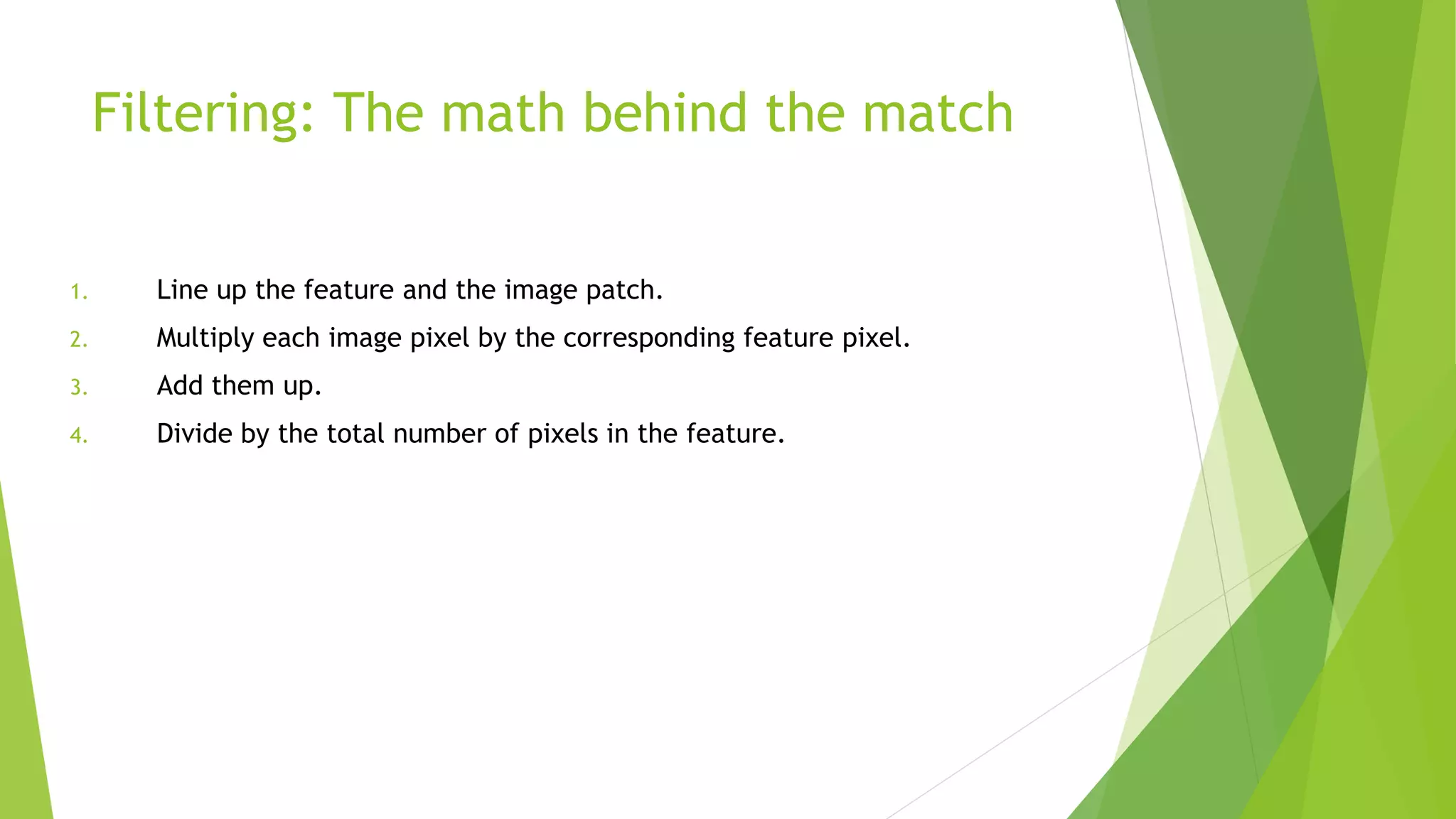 Filtering: The math behind the match

1. Line up the feature and the image patch.
2. Multiply each image pixel by the corresponding feature pixel.
3. Add them up.
4. Divide by the total number of pixels in the feature.